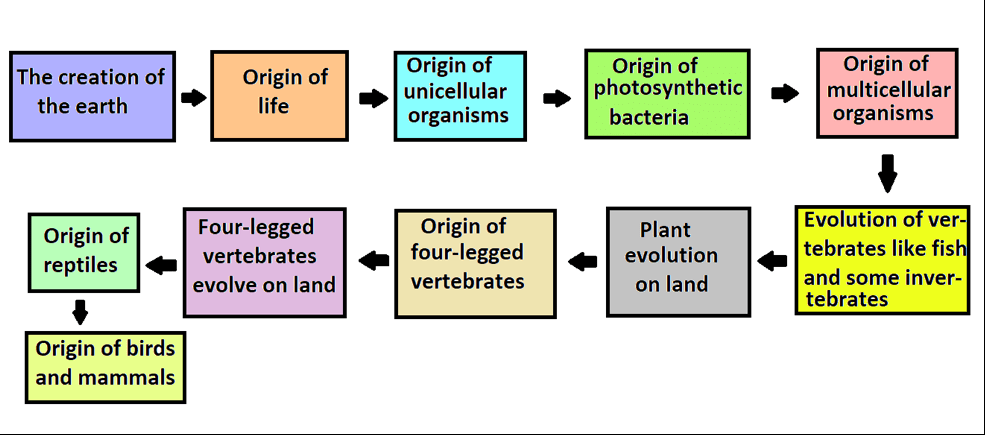 The creation of the earth

Origin of life

Origin of unicellular organisms

Origin of photosynthetic bacteria

Origin of multicellular organisms

Evolution of vertebrates like fish and some invertebrates

Plant evolution on land

Origin of four-legged vertebrates

Four-legged vertebrates evolve on land

Origin of reptiles

Origin of birds and mammals